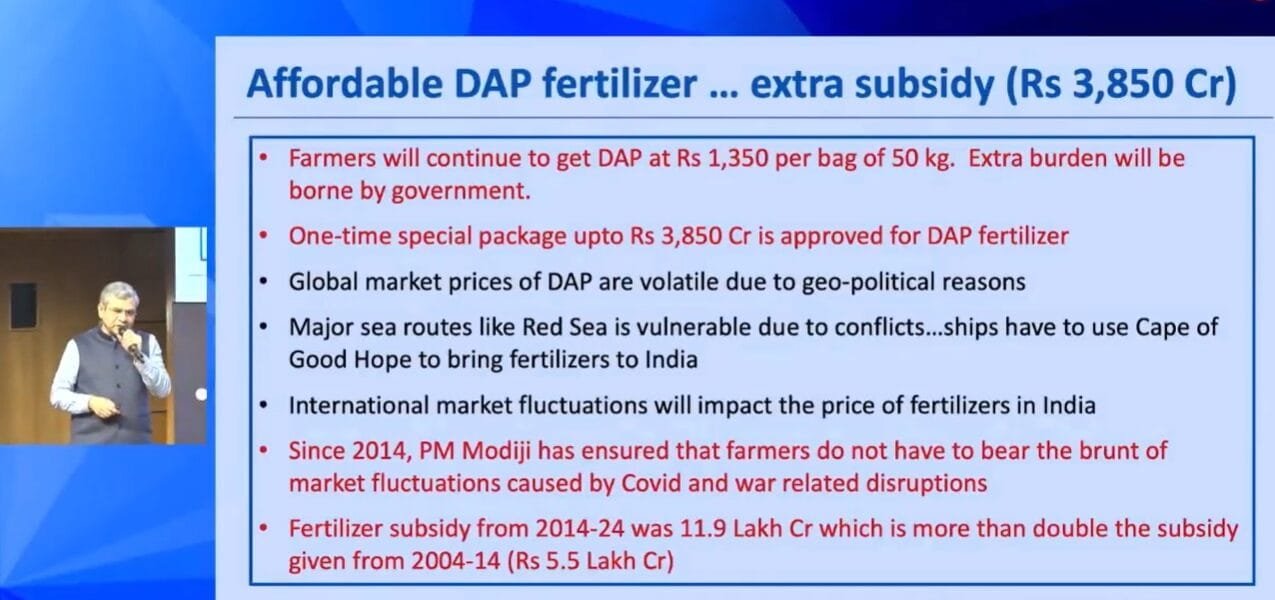 Affordable DAP fertilizer … extra subsidy (Rs 3,850 Cr)

• Farmers will continue to get DAP at Rs 1,350 per bag of 50 kg. Extra burden will be borne by government.

• One-time special package upto Rs 3,850 Cr is approved for DAP fertilizer

• Global market prices of DAP are volatile due to geo-political reasons

• Major sea routes like Red Sea is vulnerable due to conflicts…ships have to use Cape of Good Hope to bring fertilizers to India

• International market fluctuations will impact the price of fertilizers in India

• Since 2014, PM Modiji has ensured that farmers do not have to bear the brunt of market fluctuations caused by Covid and war related disruptions

• Fertilizer subsidy from 2014-24 was 11.9 Lakh Cr which is more than double the subsidy given from 2004-14 (Rs 5.5 Lakh Cr)